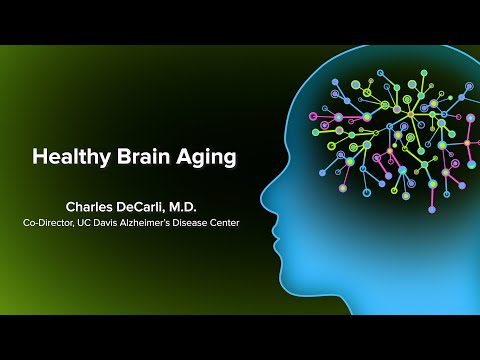 Healthy Brain Aging

Charles DeCarli, M.D.
Co-Director, UC Davis Alzheimer's Disease Center